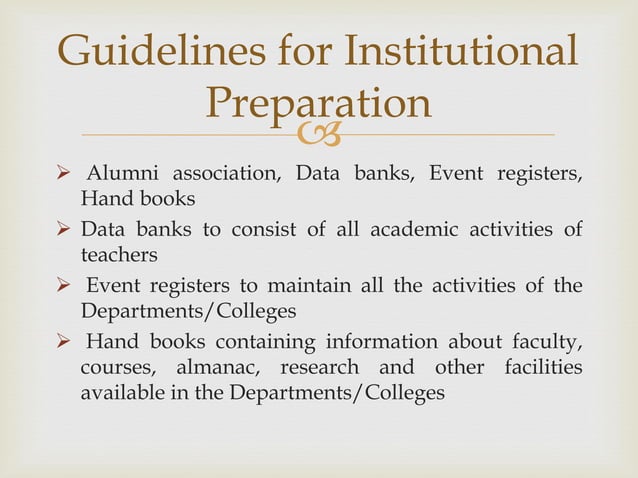 Guidelines for Institutional Preparation

➢ Alumni association, Data banks, Event registers, Hand books

➢ Data banks to consist of all academic activities of teachers

➢ Event registers to maintain all the activities of the Departments/Colleges

➢ Hand books containing information about faculty, courses, almanac, research and other facilities available in the Departments/Colleges